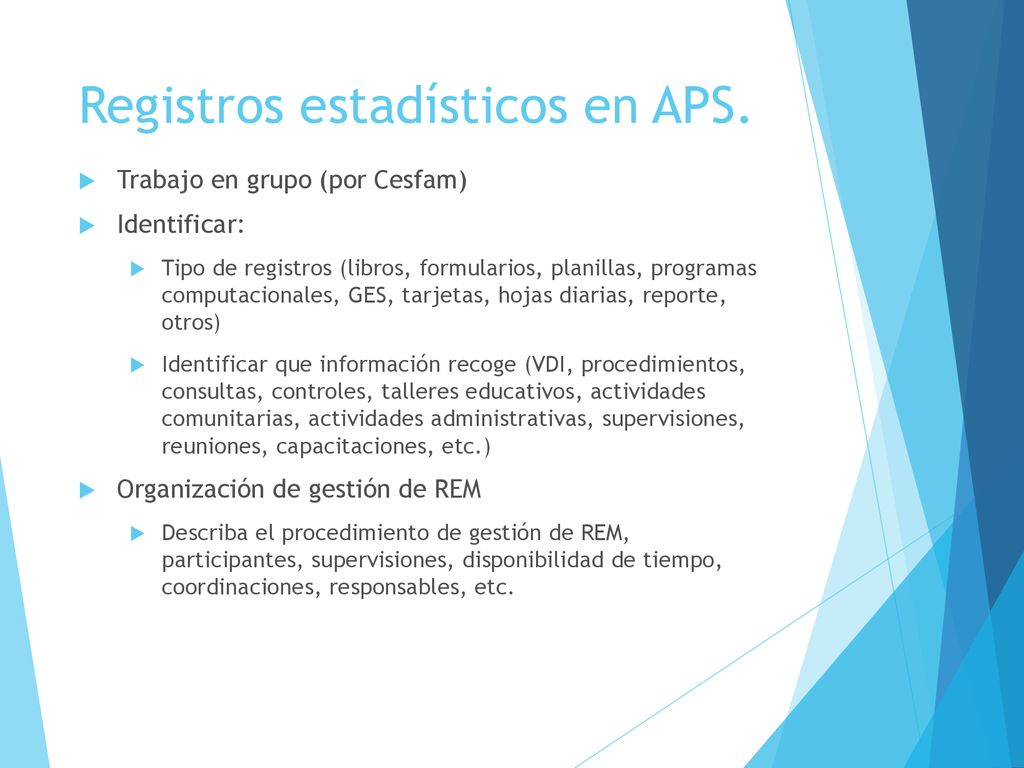 Registros estadísticos en APS.

Trabajo en grupo (por Cesfam)

Identificar:

Tipo de registros (libros, formularios, planillas, programas computacionales, GES, tarjetas, hojas diarias, reporte, otros)

Identificar que información recoge (VDI, procedimientos, consultas, controles, talleres educativos, actividades comunitarias, actividades administrativas, supervisiones, reuniones, capacitaciones, etc.)

Organización de gestión de REM

Describa el procedimiento de gestión de REM, participantes, supervisiones, disponibilidad de tiempo, coordinaciones, responsables, etc.